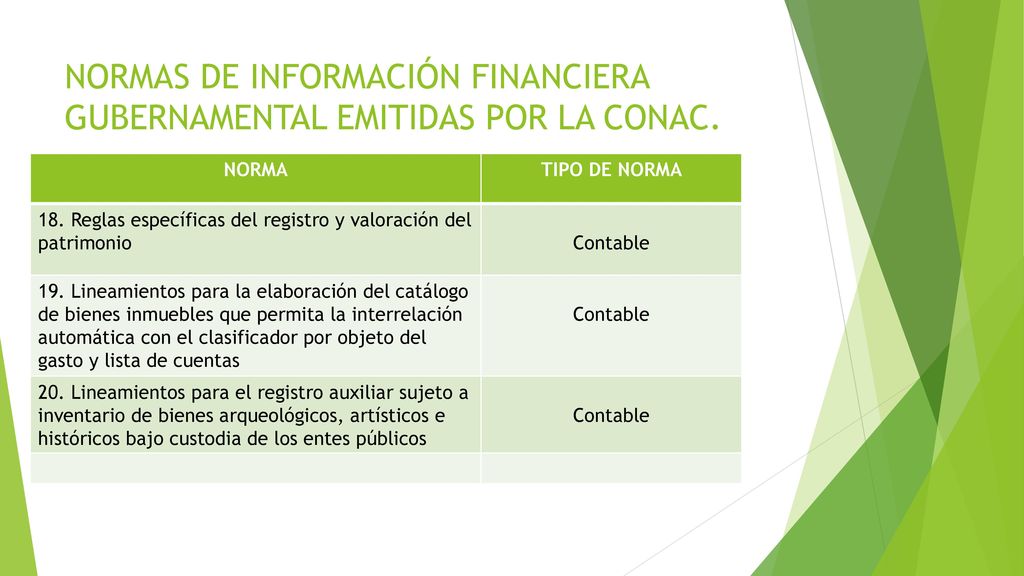 NORMAS DE INFORMACIÓN FINANCIERA GUBERNAMENTAL EMITIDAS POR LA CONAC.

| NORMA | TIPO DE NORMA |
|---|---|
| 18. Reglas específicas del registro y valoración del patrimonio | Contable |
| 19. Lineamientos para la elaboración del catálogo de bienes inmuebles que permita la interrelación automática con el clasificador por objeto del gasto y lista de cuentas | Contable |
| 20. Lineamientos para el registro auxiliar sujeto a inventario de bienes arqueológicos, artísticos e históricos bajo custodia de los entes públicos | Contable |
| | |